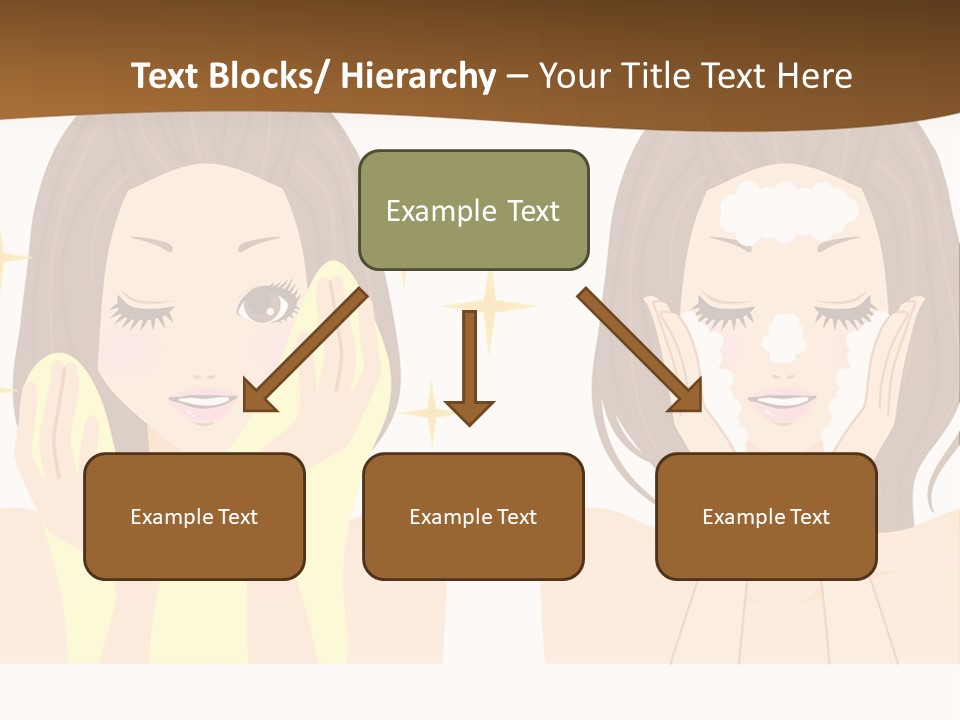 Text Blocks/ Hierarchy – Your Title Text Here

Example Text

Example Text

Example Text

Example Text